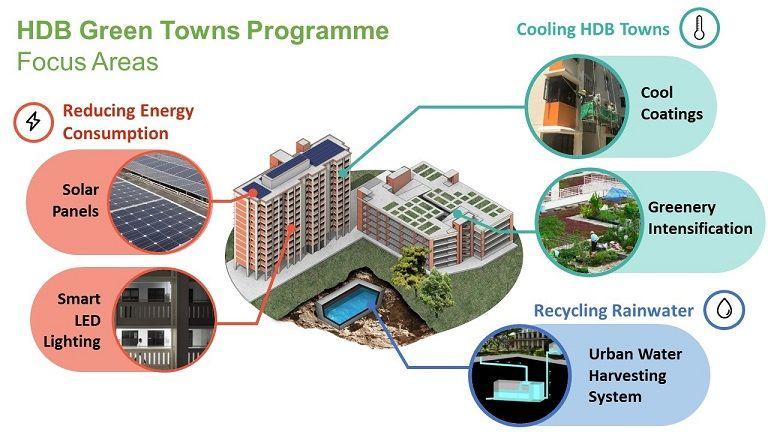 HDB Green Towns Programme
Focus Areas

Reducing Energy Consumption

Solar Panels

Smart LED Lighting

Cooling HDB Towns

Cool Coatings

Greenery Intensification

Recycling Rainwater

Urban Water Harvesting System